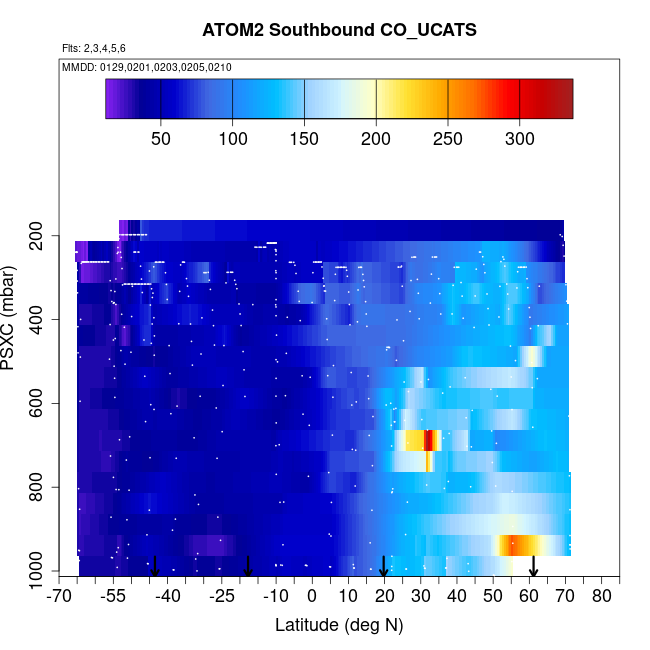 ATOM2 Southbound CO_UCATS

Flts: 2,3,4,5,6

MMDD: 0129,0201,0203,0205,0210

50 100 150 200 250 300

PSXC (mbar)

200
400
600
800
1000

-70 -55 -40 -25 -10 0 10 20 30 40 50 60 70 80

Latitude (deg N)